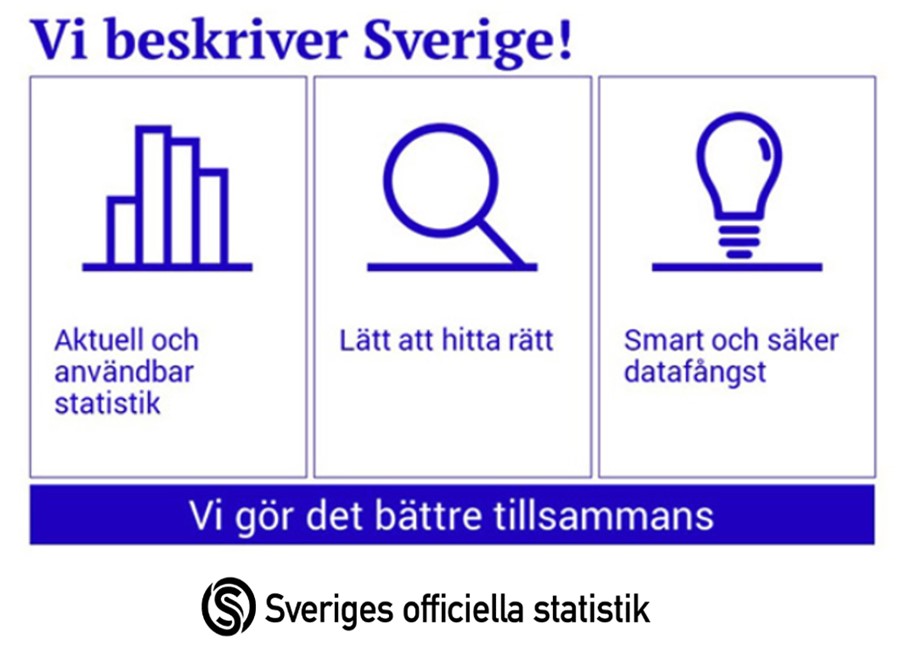 Vi beskriver Sverige!

Aktuell och användbar statistik

Lätt att hitta rätt

Smart och säker datafångst

Vi gör det bättre tillsammans

Sveriges officiella statistik